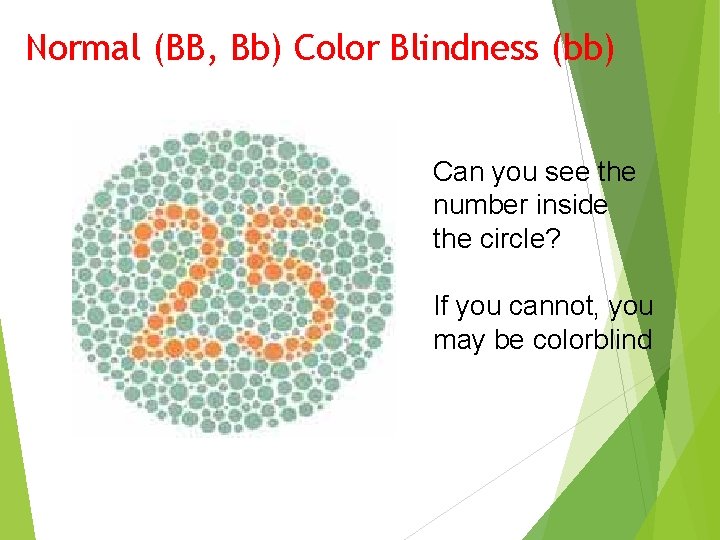 Normal (BB, Bb) Color Blindness (bb)

25

Can you see the number inside the circle?

If you cannot, you may be colorblind